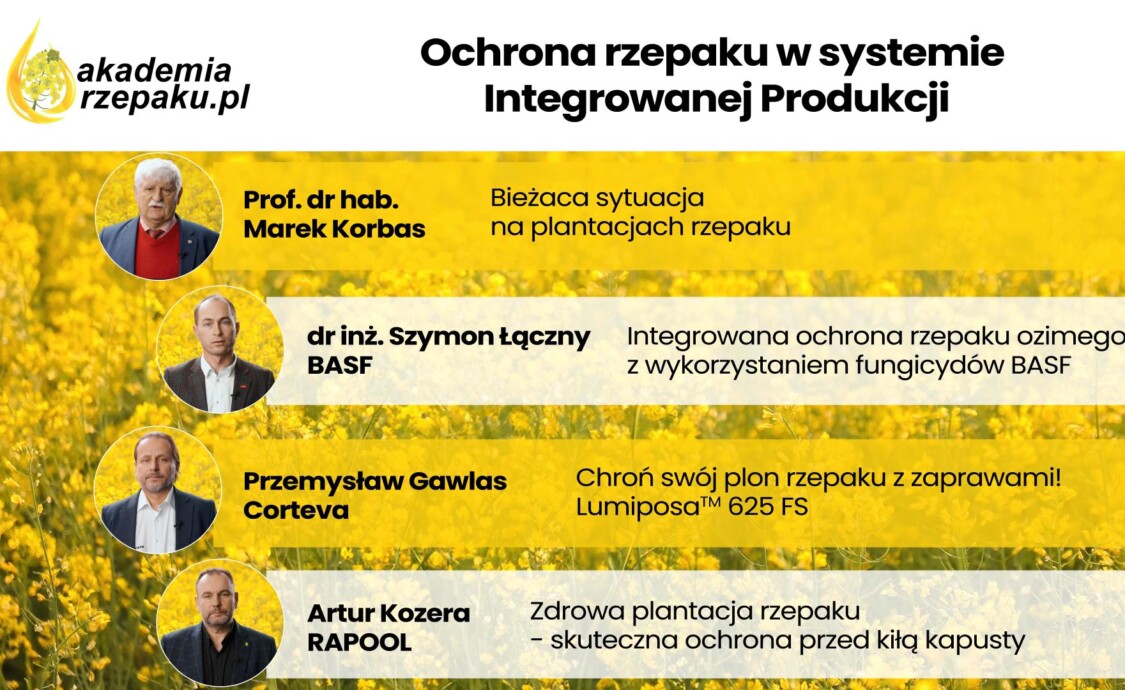 akademia rzepaku.pl

Ochrona rzepaku w systemie Integrowanej Produkcji

Prof. dr hab. Marek Korbas

Bieżaca sytuacja na plantacjach rzepaku

dr inż. Szymon Łączny BASF

Integrowana ochrona rzepaku ozimego z wykorzystaniem fungicydów BASF

Przemysław Gawlas Corteva

Chroń swój plon rzepaku z zaprawami! Lumiposa™ 625 FS

Artur Kozera RAPOOL

Zdrowa plantacja rzepaku - skuteczna ochrona przed kiłą kapusty